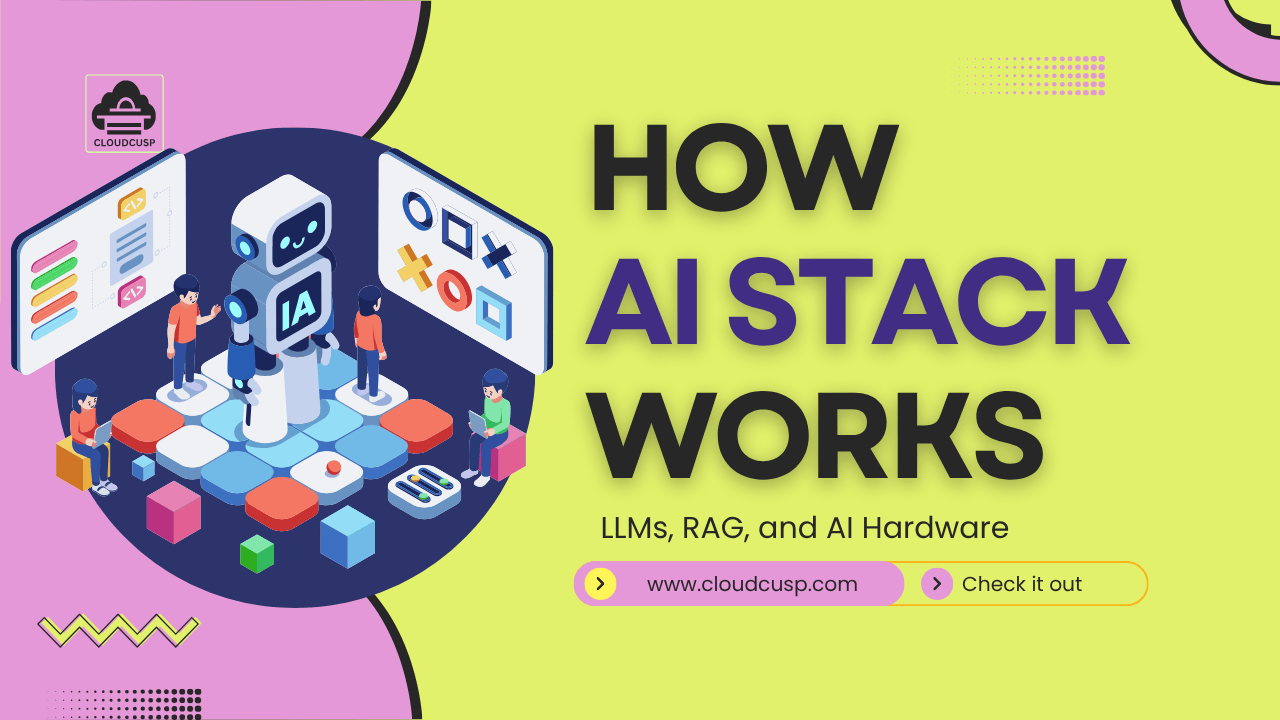 CLOUDCUSP

</>

</>

IA

HOW
AI STACK
WORKS

LLMs, RAG, and AI Hardware

www.cloudcusp.com

Check it out